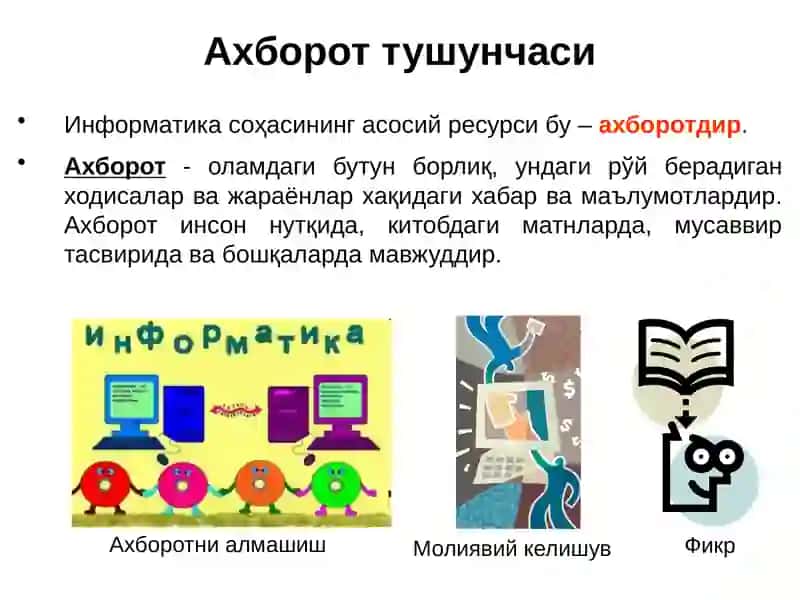 Ахборот тушунчаси

• Информатика соҳасининг асосий ресурси бу – ахборотдир.

• Ахборот - оламдаги бутун борлиқ, ундаги рўй берадиган ходисалар ва жараёнлар хақидаги хабар ва маълумотлардир. Ахборот инсон нутқида, китобдаги матнларда, мусаввир тасвирида ва бошқаларда мавжуддир.

информатика

Ахборотни алмашиш

Молиявий келишув

Фикр